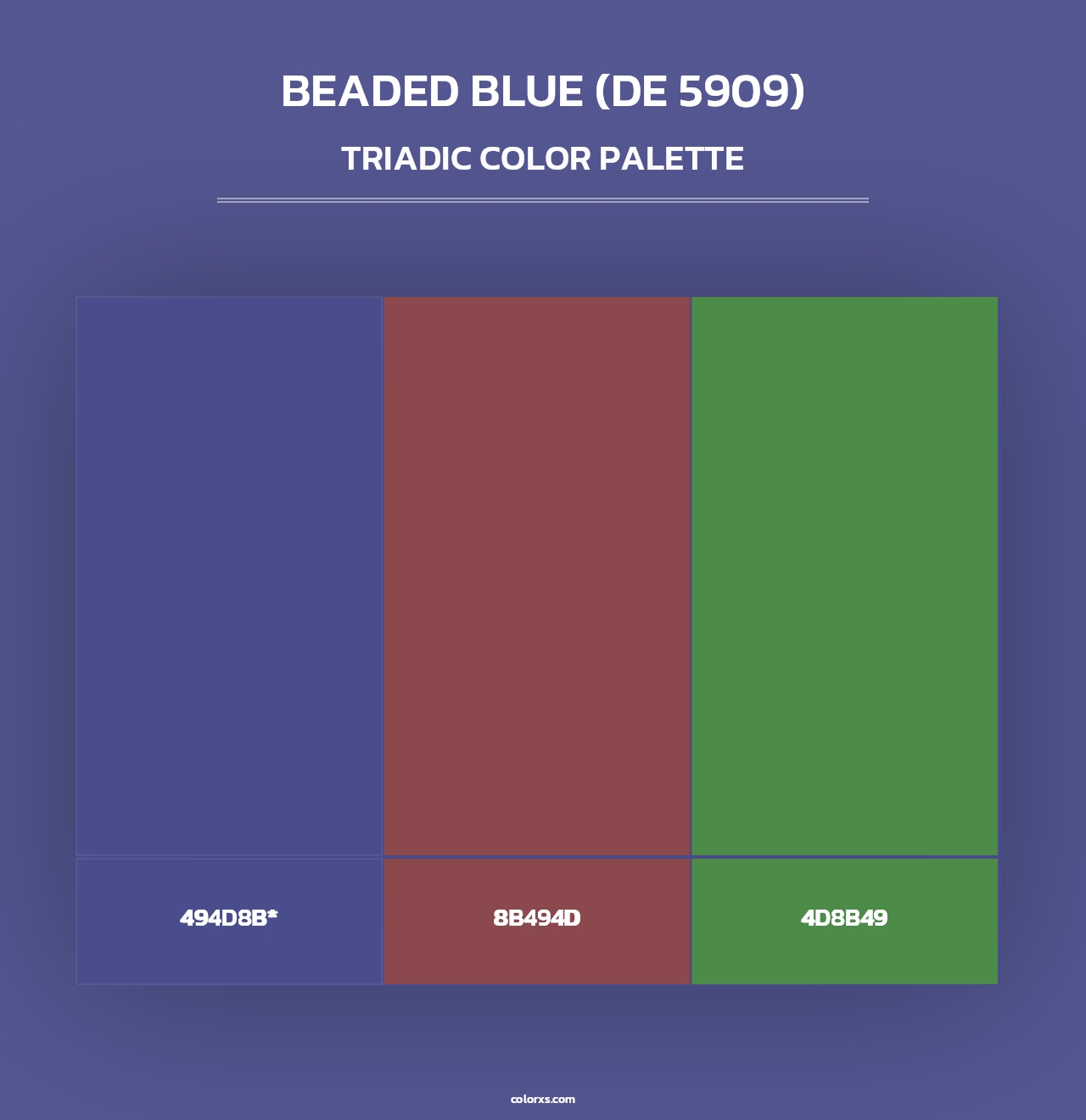 BEADED BLUE (DE 5909)
TRIADIC COLOR PALETTE

494D8B*

8B494D

4D8B49

colorxs.com